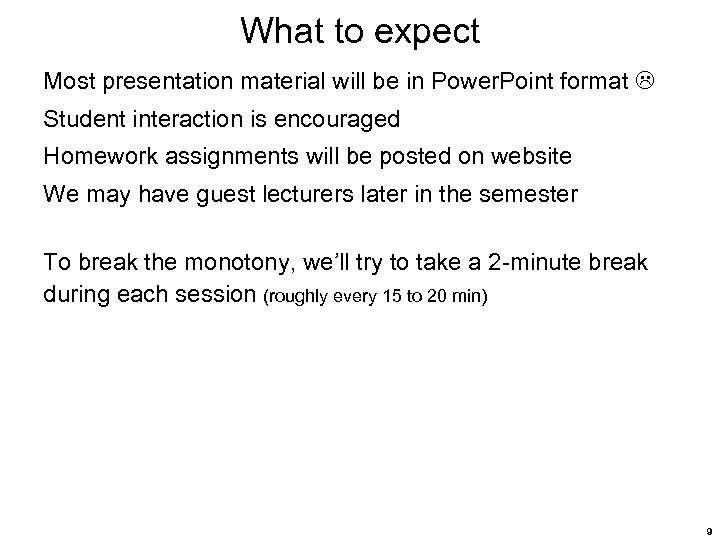 What to expect

Most presentation material will be in PowerPoint format ☹

Student interaction is encouraged

Homework assignments will be posted on website

We may have guest lecturers later in the semester

To break the monotony, we'll try to take a 2-minute break during each session (roughly every 15 to 20 min)

9